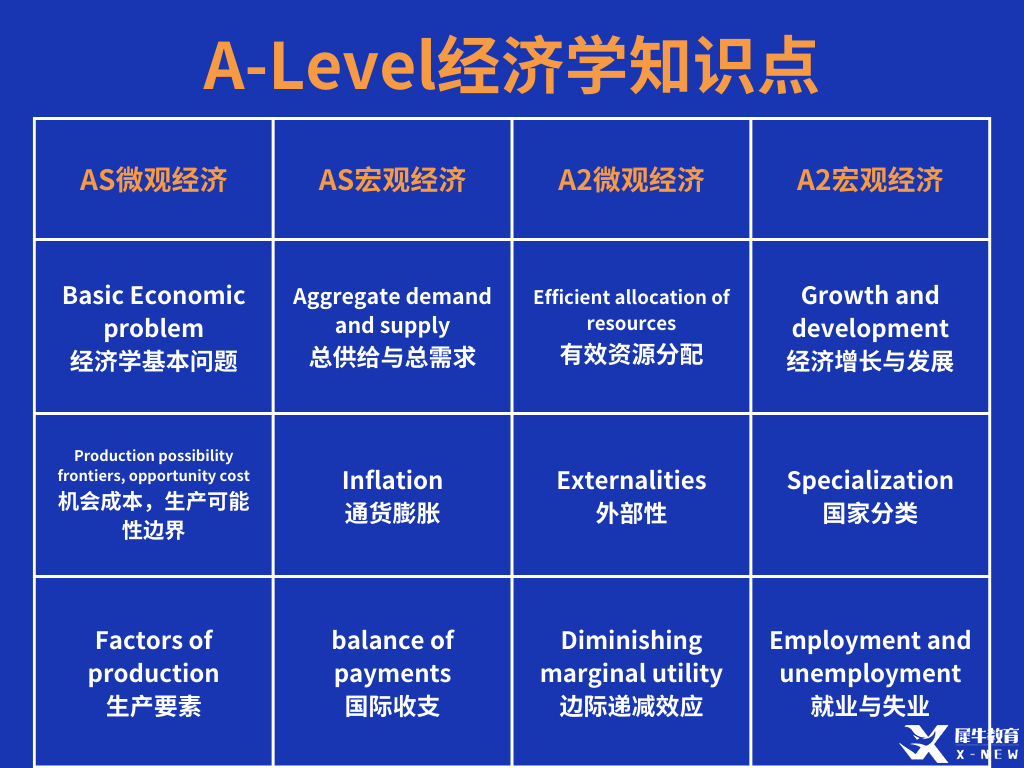 A-Level经济学知识点

| AS微观经济 | AS宏观经济 | A2微观经济 | A2宏观经济 |
|---|---|---|---|
| Basic Economic problem 经济学基本问题 | Aggregate demand and supply 总供给与总需求 | Efficient allocation of resources 有效资源分配 | Growth and development 经济增长与发展 |
| Production possibility frontiers, opportunity cost 机会成本，生产可能性边界 | Inflation 通货膨胀 | Externalities 外部性 | Specialization 国家分类 |
| Factors of production 生产要素 | balance of payments 国际收支 | Diminishing marginal utility 边际递减效应 | Employment and unemployment 就业与失业 |

犀牛教育
X-NEW